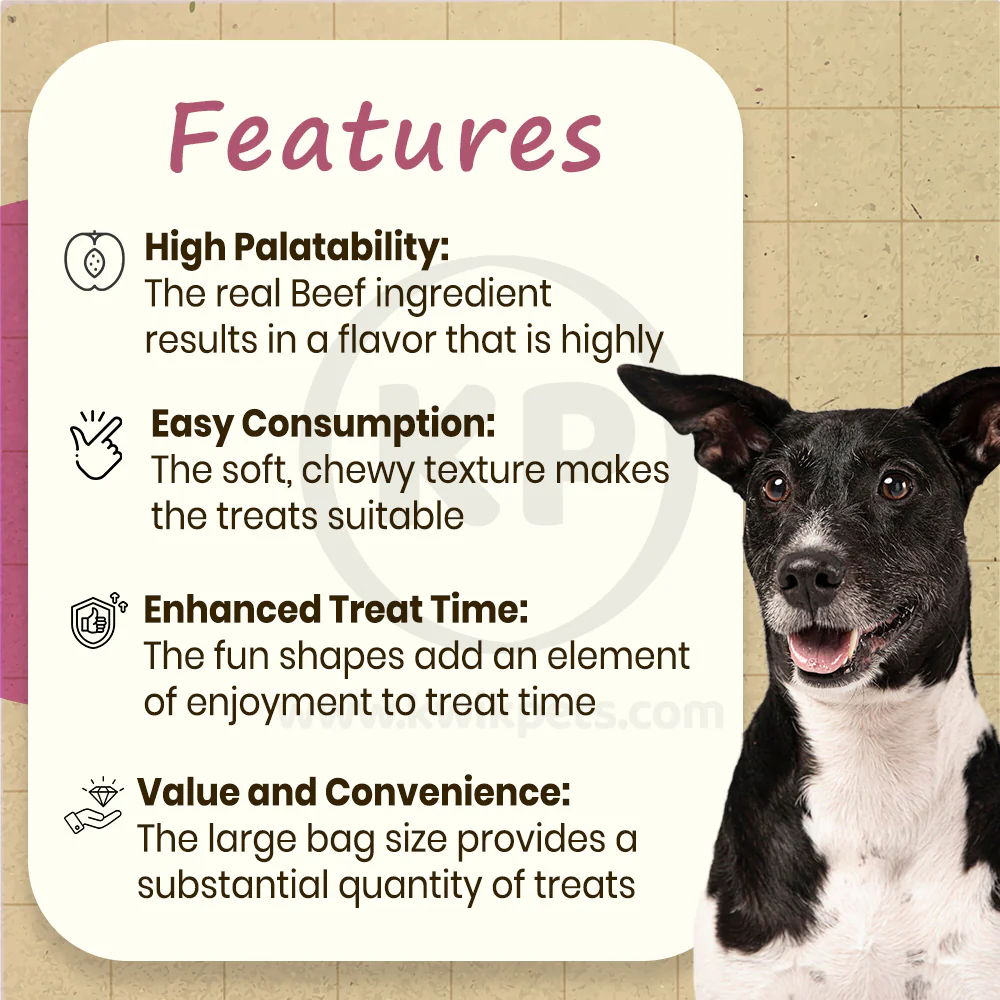 Features

High Palatability:
The real Beef ingredient results in a flavor that is highly

Easy Consumption:
The soft, chewy texture makes the treats suitable

Enhanced Treat Time:
The fun shapes add an element of enjoyment to treat time

Value and Convenience:
The large bag size provides a substantial quantity of treats

KP
www.kwikpets.com